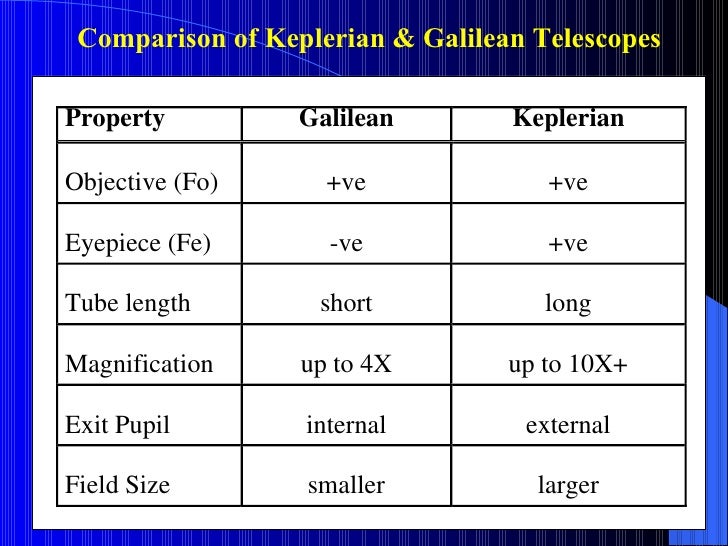 Comparison of Keplerian & Galilean Telescopes

| Property | Galilean | Keplerian |
|---|---|---|
| Objective (Fo) | +ve | +ve |
| Eyepiece (Fe) | -ve | +ve |
| Tube length | short | long |
| Magnification | up to 4X | up to 10X+ |
| Exit Pupil | internal | external |
| Field Size | smaller | larger |